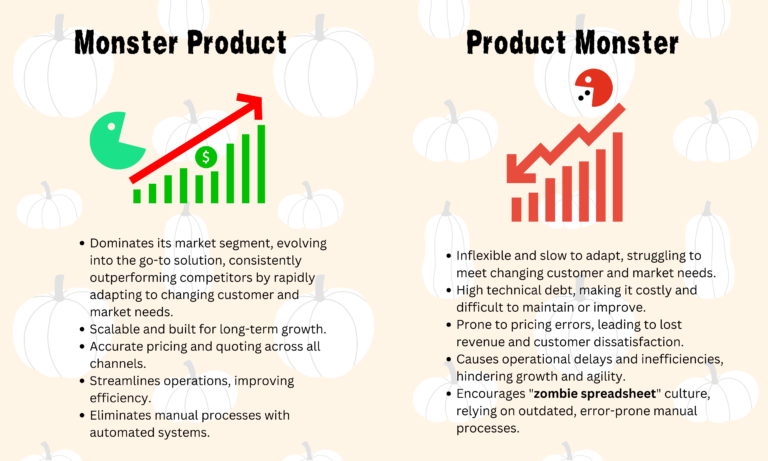 Monster Product

$

- Dominates its market segment, evolving into the go-to solution, consistently outperforming competitors by rapidly adapting to changing customer and market needs.
- Scalable and built for long-term growth.
- Accurate pricing and quoting across all channels.
- Streamlines operations, improving efficiency.
- Eliminates manual processes with automated systems.

Product Monster

- Inflexible and slow to adapt, struggling to meet changing customer and market needs.
- High technical debt, making it costly and difficult to maintain or improve.
- Prone to pricing errors, leading to lost revenue and customer dissatisfaction.
- Causes operational delays and inefficiencies, hindering growth and agility.
- Encourages "zombie spreadsheet" culture, relying on outdated, error-prone manual processes.